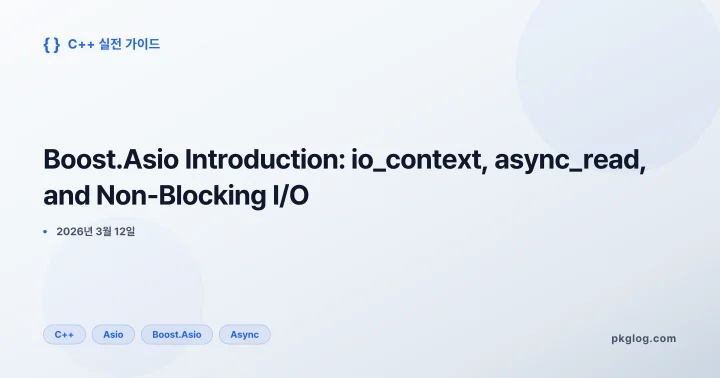 { } C++ 실전 가이드

Boost.Asio Introduction: io_context, async_read, and Non-Blocking I/O

• 2026년 3월 12일

C++ Asio Boost.Asio Async

pkglog.com